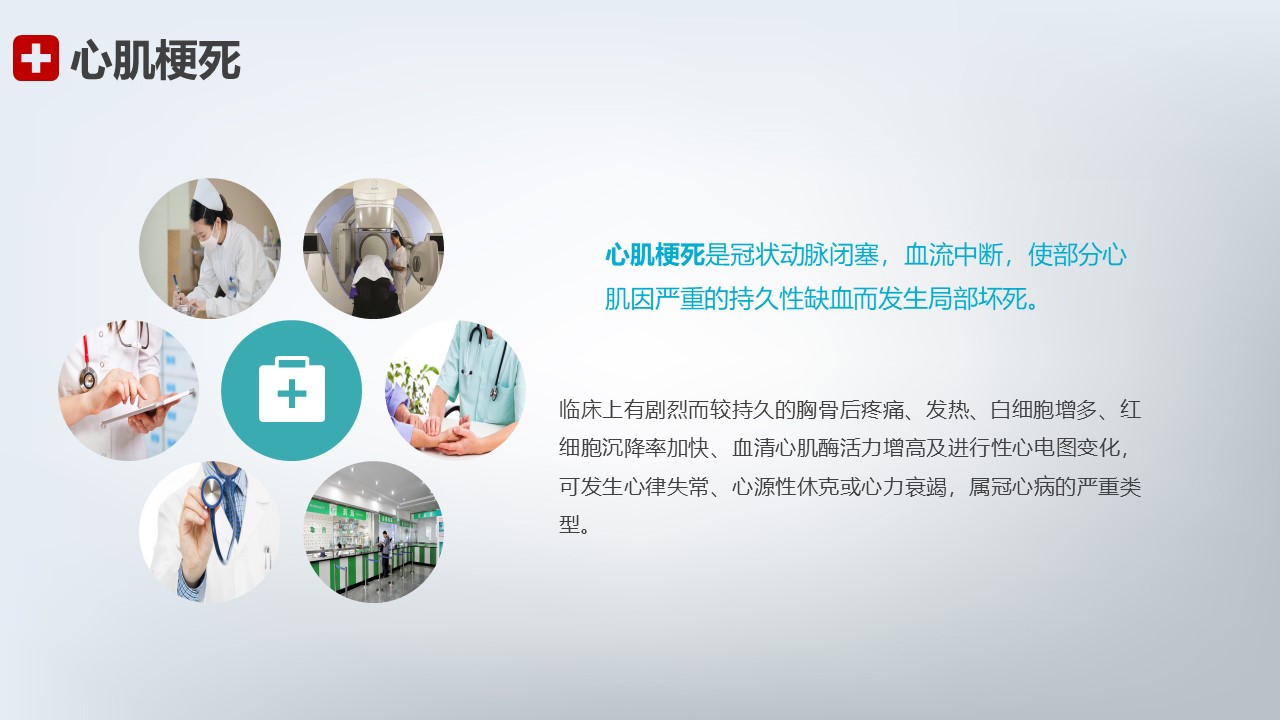 心肌梗死

心肌梗死是冠状动脉闭塞，血流中断，使部分心肌因严重的持久性缺血而发生局部坏死。

临床上有剧烈而较持久的胸骨后疼痛、发热、白细胞增多、红细胞沉降率加快、血清心肌酶活力增高及进行性心电图变化，可发生心律失常、心源性休克或心力衰竭，属冠心病的严重类型。